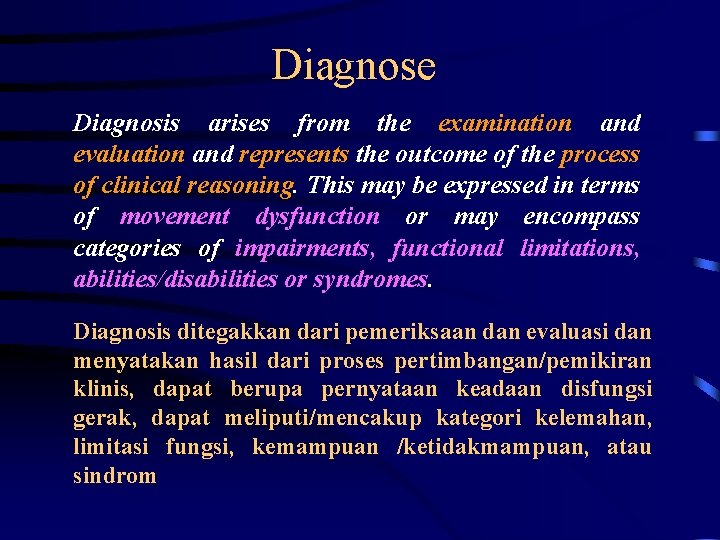 Diagnose

Diagnosis arises from the examination and evaluation and represents the outcome of the process of clinical reasoning. This may be expressed in terms of movement dysfunction or may encompass categories of impairments, functional limitations, abilities/disabilities or syndromes.

Diagnosis ditegakkan dari pemeriksaan dan evaluasi dan menyatakan hasil dari proses pertimbangan/pemikiran klinis, dapat berupa pernyataan keadaan disfungsi gerak, dapat meliputi/mencakup kategori kelemahan, limitasi fungsi, kemampuan /ketidakmampuan, atau sindrom